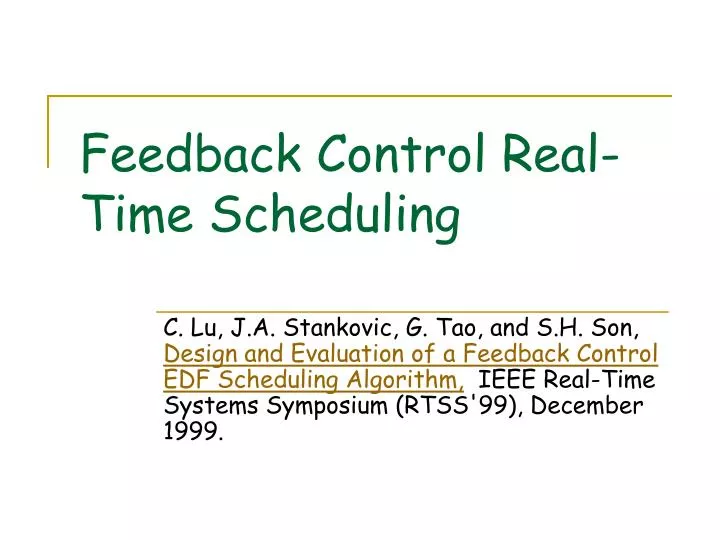 Feedback Control Real-Time Scheduling

C. Lu, J.A. Stankovic, G. Tao, and S.H. Son, Design and Evaluation of a Feedback Control EDF Scheduling Algorithm, IEEE Real-Time Systems Symposium (RTSS'99), December 1999.